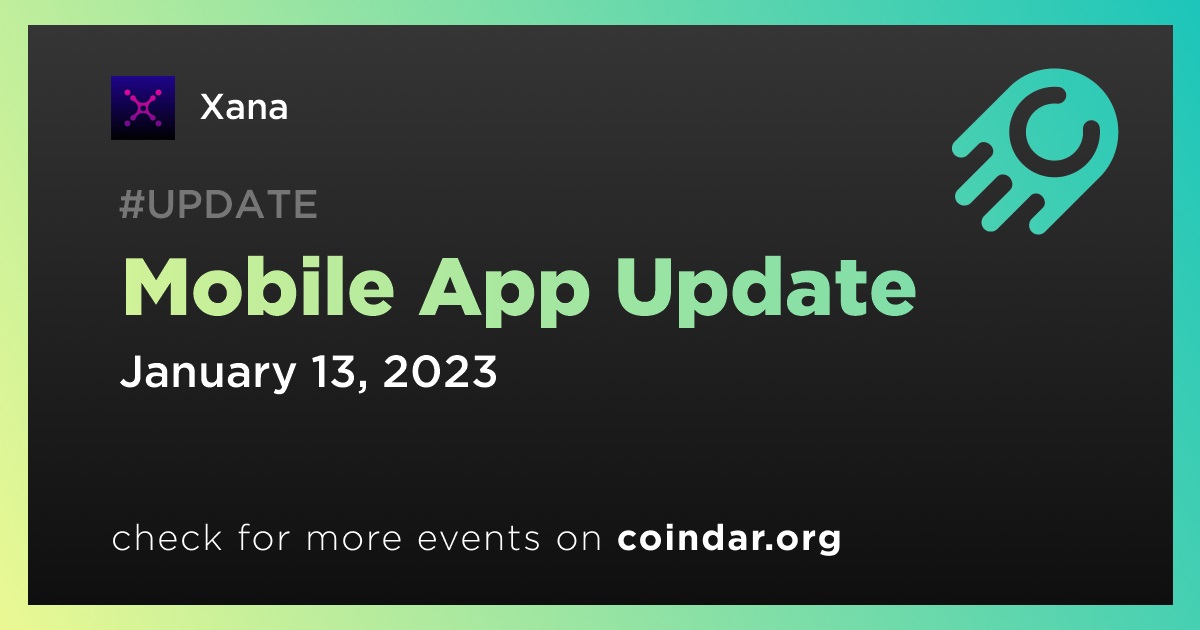 Xana

#UPDATE

Mobile App Update

January 13, 2023

check for more events on coindar.org